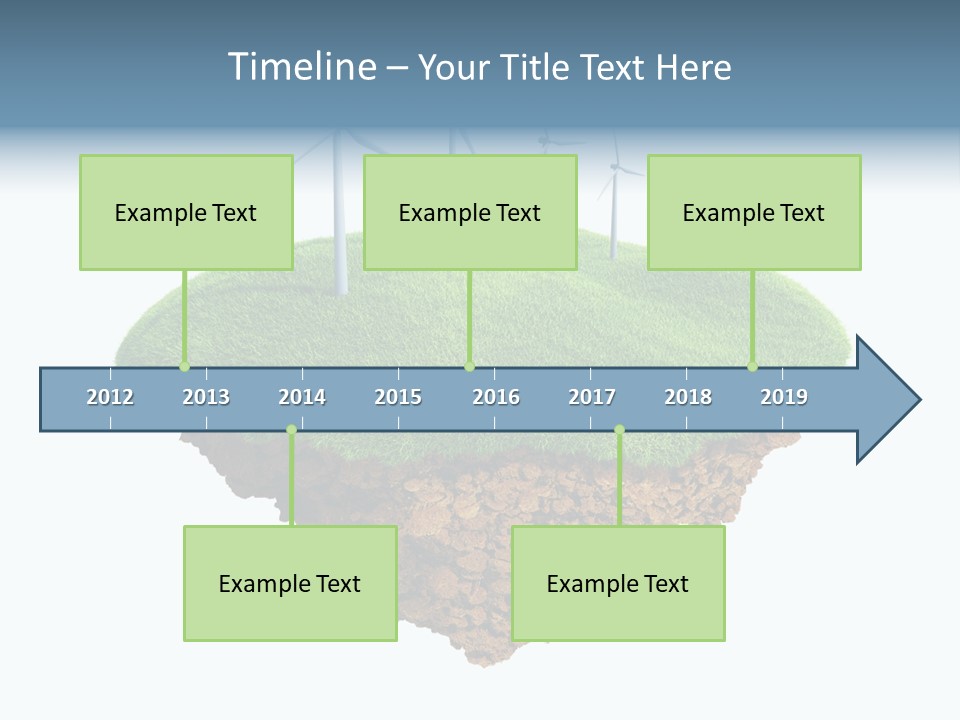 Timeline – Your Title Text Here

Example Text

Example Text

Example Text

2012 2013 2014 2015 2016 2017 2018 2019

Example Text

Example Text